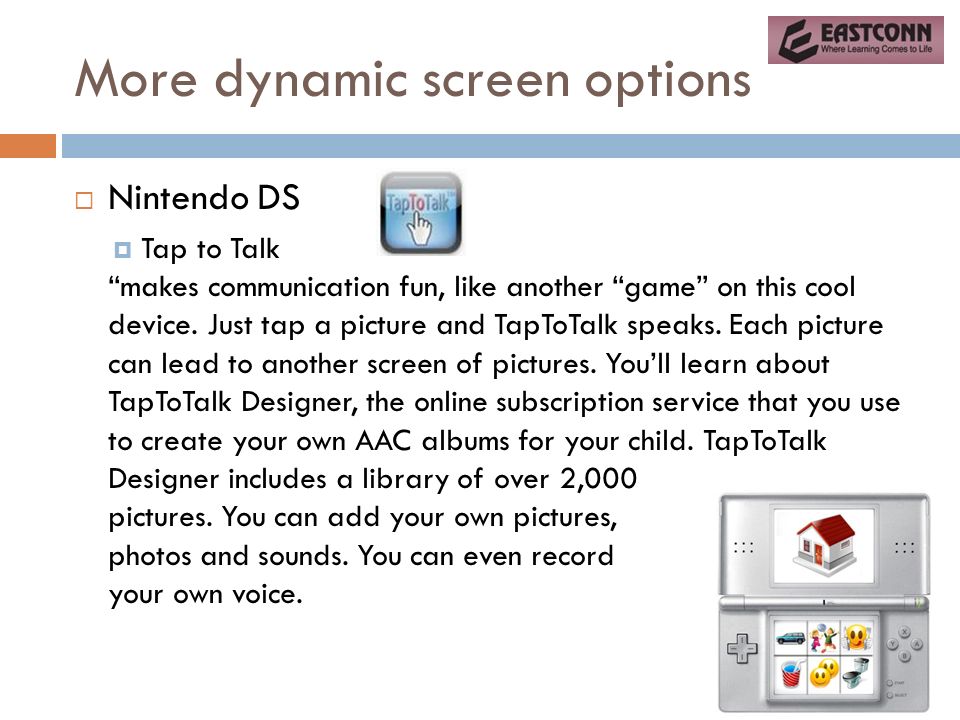 EASTCONN
Where Learning Comes to Life

More dynamic screen options

Nintendo DS

TapToTalk

Tap to Talk

“makes communication fun, like another “game” on this cool device. Just tap a picture and TapToTalk speaks. Each picture can lead to another screen of pictures. You’ll learn about TapToTalk Designer, the online subscription service that you use to create your own AAC albums for your child. TapToTalk Designer includes a library of over 2,000 pictures. You can add your own pictures, photos and sounds. You can even record your own voice.